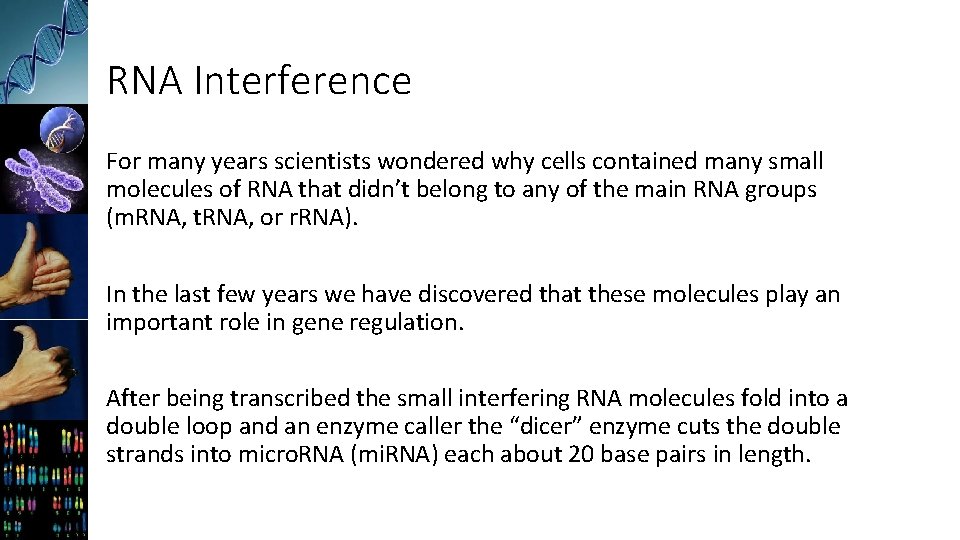 RNA Interference

For many years scientists wondered why cells contained many small molecules of RNA that didn't belong to any of the main RNA groups (mRNA, tRNA, or rRNA).

In the last few years we have discovered that these molecules play an important role in gene regulation.

After being transcribed the small interfering RNA molecules fold into a double loop and an enzyme caller the "dicer" enzyme cuts the double strands into microRNA (miRNA) each about 20 base pairs in length.